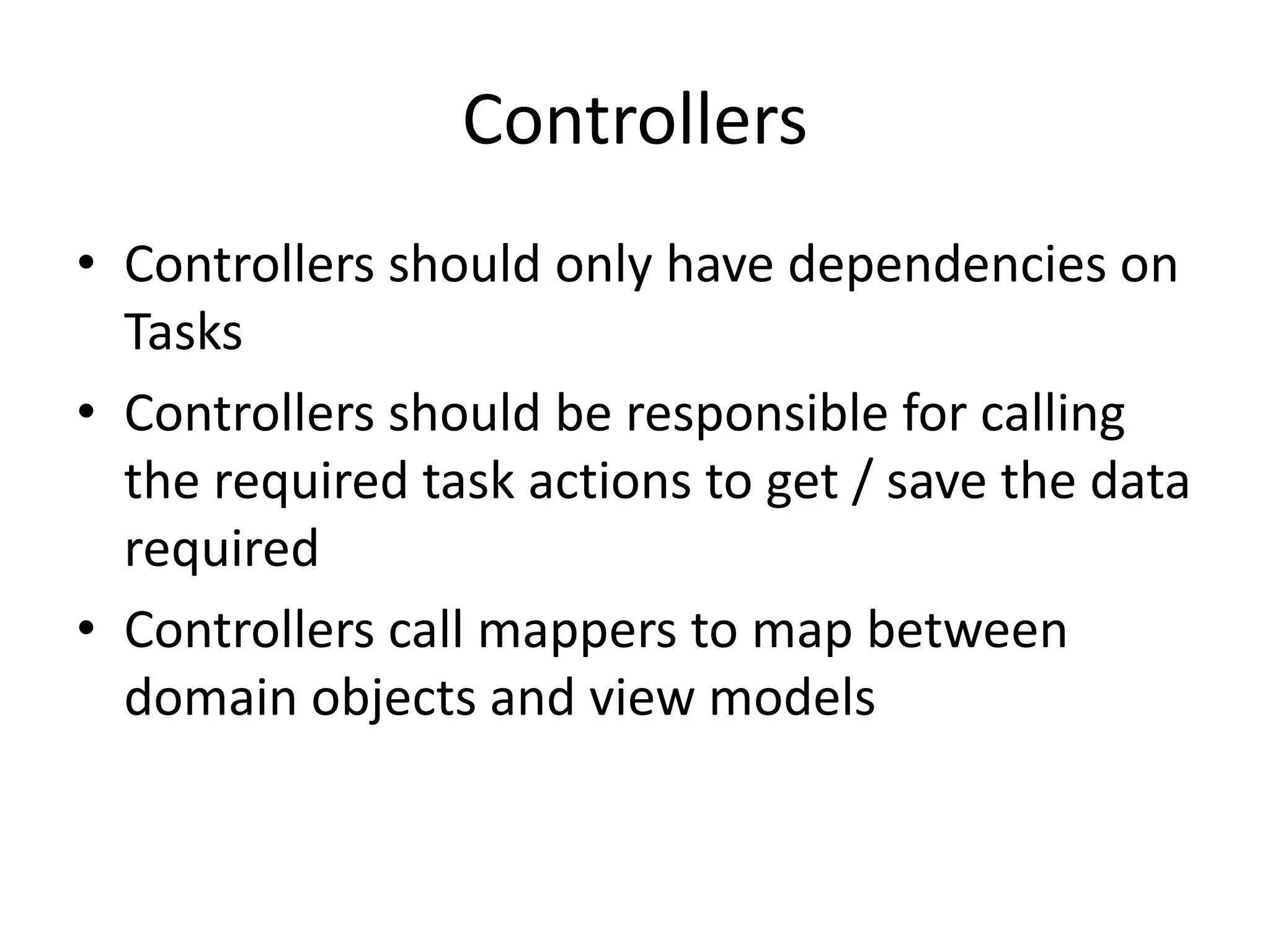 Controllers

• Controllers should only have dependencies on Tasks
• Controllers should be responsible for calling the required task actions to get / save the data required
• Controllers call mappers to map between domain objects and view models